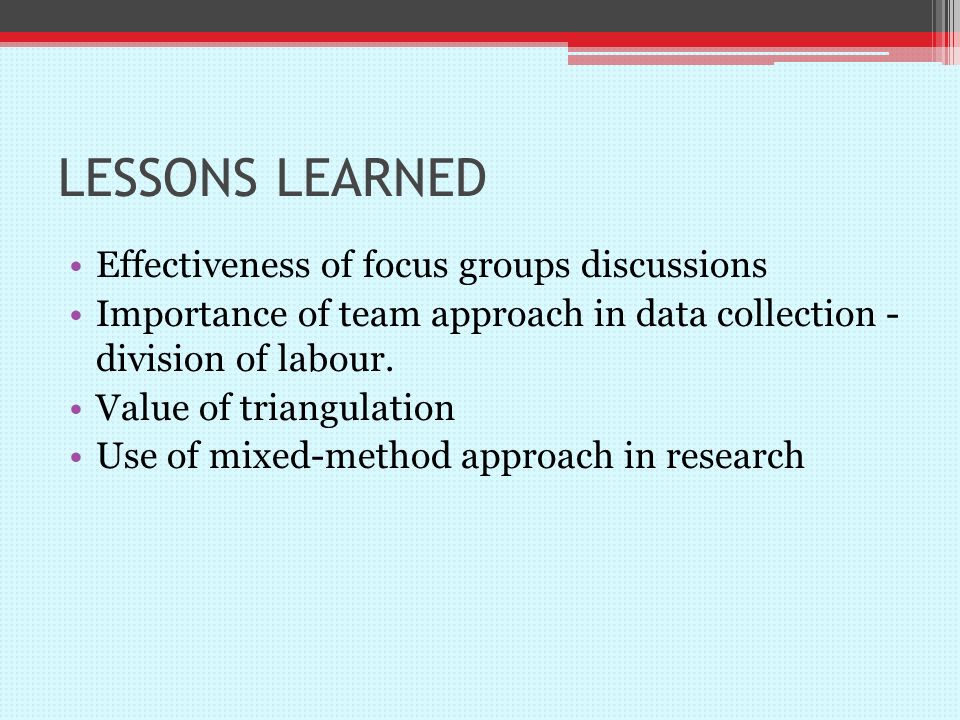 LESSONS LEARNED

• Effectiveness of focus groups discussions
• Importance of team approach in data collection - division of labour.
• Value of triangulation
• Use of mixed-method approach in research